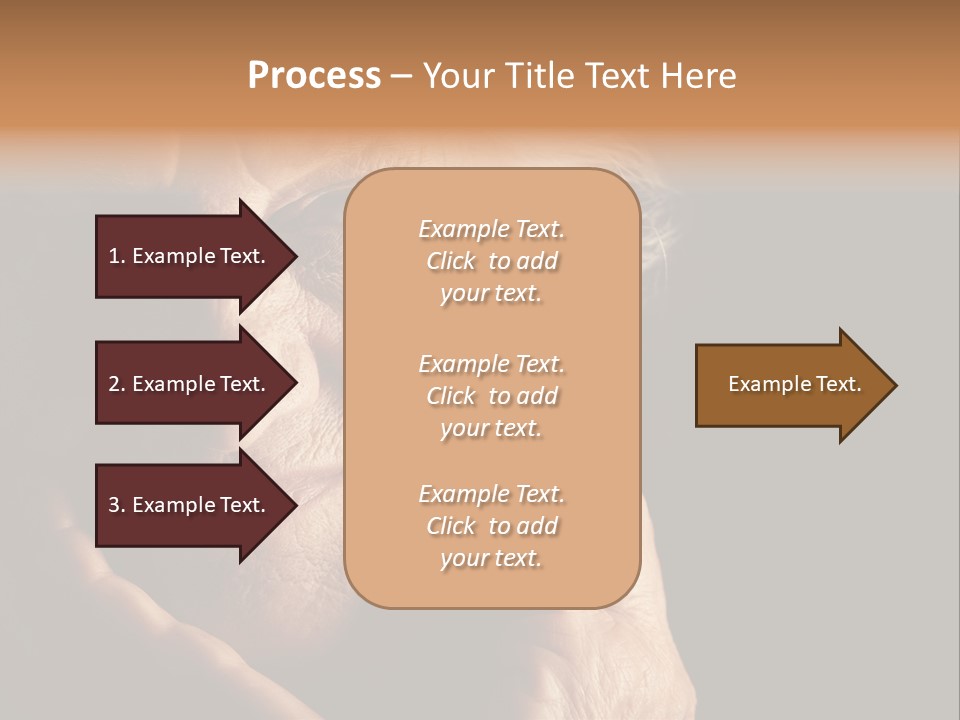 Process – Your Title Text Here

1. Example Text.

2. Example Text.

3. Example Text.

Example Text. Click to add your text.

Example Text. Click to add your text.

Example Text. Click to add your text.

Example Text.